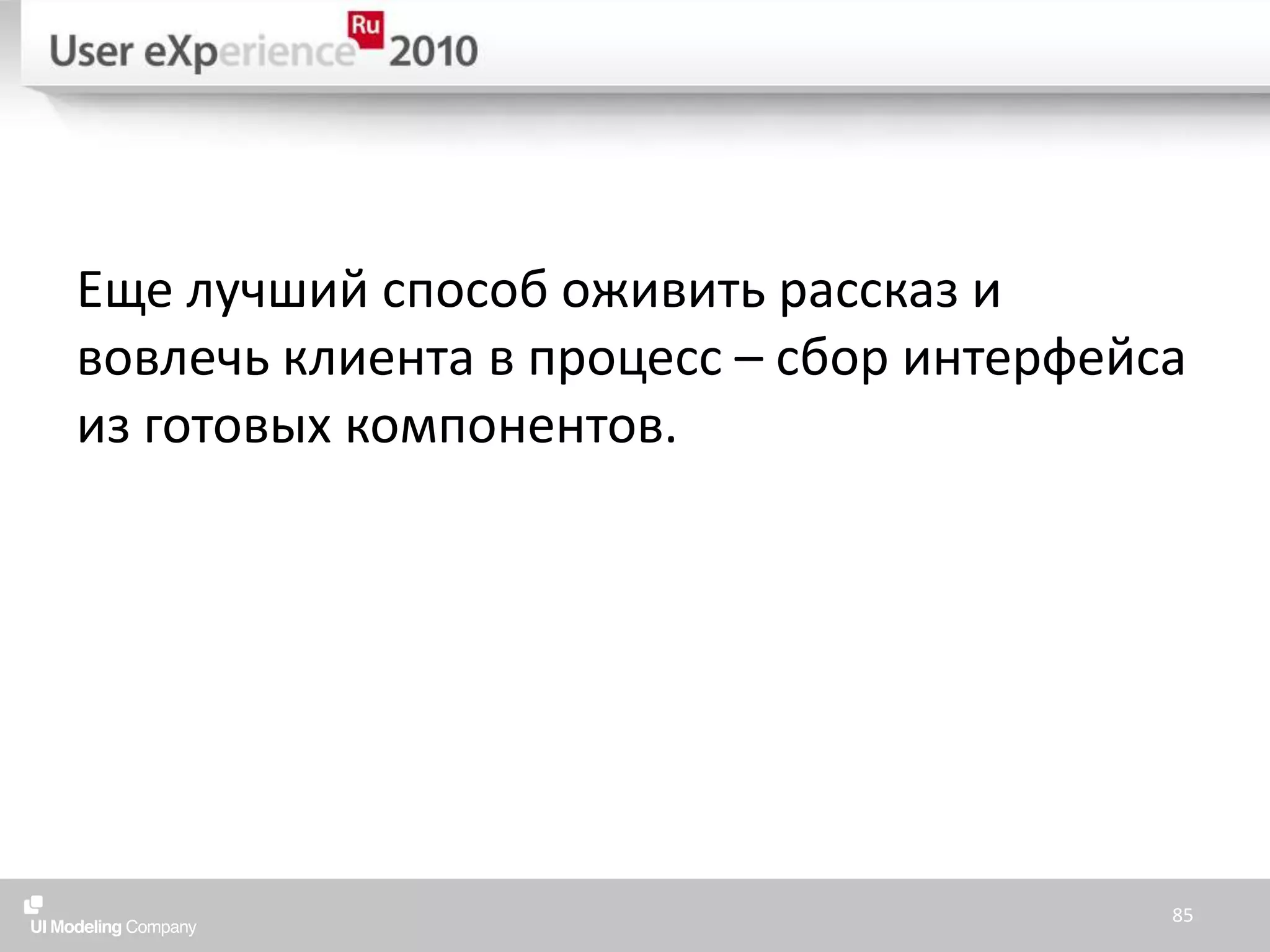 User eXperience Ru 2010

Еще лучший способ оживить рассказ и вовлечь клиента в процесс – сбор интерфейса из готовых компонентов.

UI Modeling Company

85